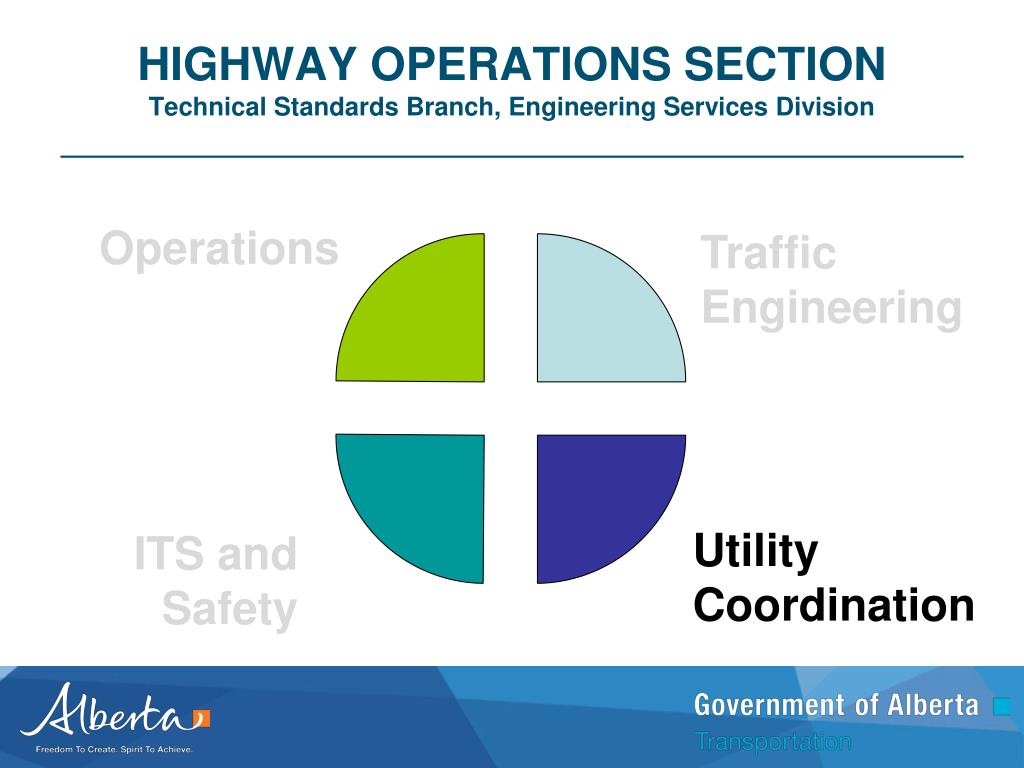 HIGHWAY OPERATIONS SECTION
Technical Standards Branch, Engineering Services Division

Operations

Traffic Engineering

ITS and Safety

Utility Coordination

Alberta
Freedom To Create. Spirit To Achieve.

Government of Alberta
Transportation